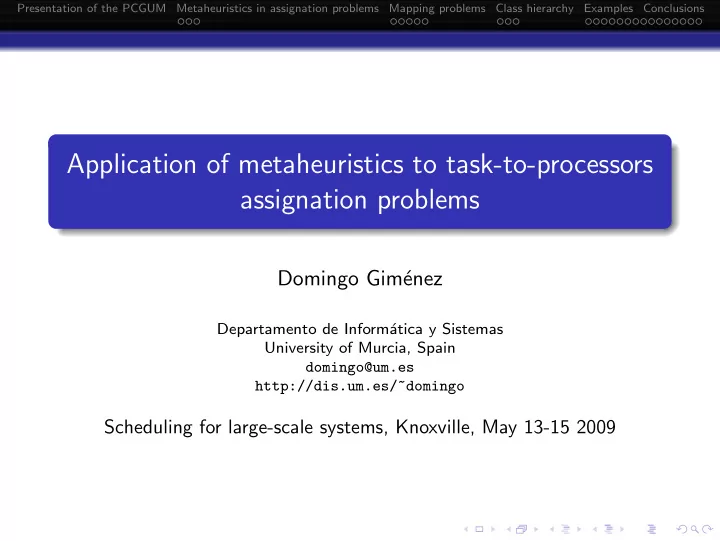 Presentation of the PCGUM Metaheuristics in assignation problems Mapping problems Class hierarchy Examples Conclusions

Application of metaheuristics to task-to-processors assignation problems

Domingo Giménez

Departamento de Informática y Sistemas
University of Murcia, Spain
domingo@um.es
http://dis.um.es/~domingo

Scheduling for large-scale systems, Knoxville, May 13-15 2009